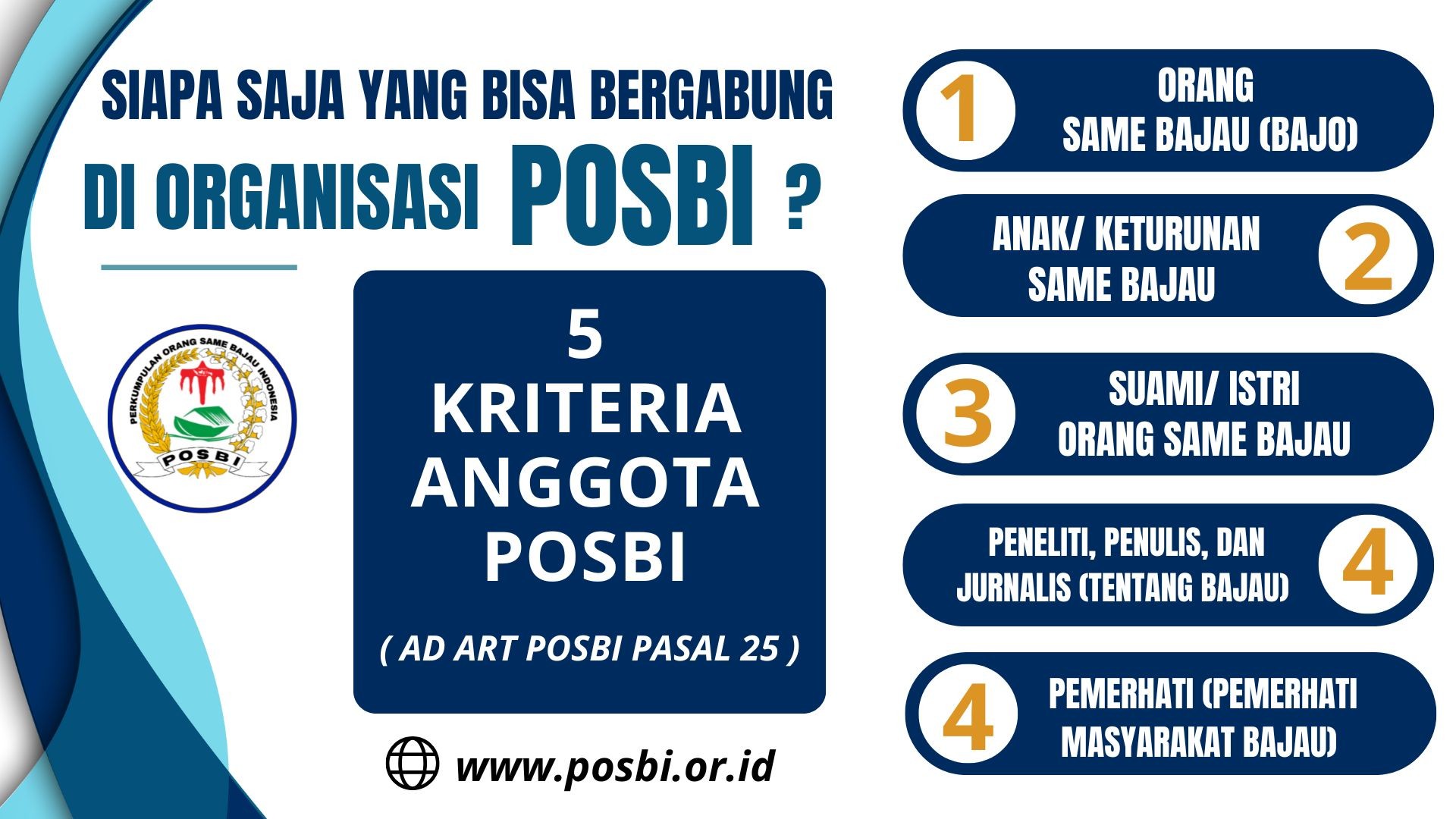 SIAPA SAJA YANG BISA BERGABUNG DI ORGANISASI POSBI ?

PERKUMPULAN ORANG SAME BAJAU INDONESIA
POSBI

5
KRITERIA ANGGOTA POSBI

( AD ART POSBI PASAL 25 )

www.posbi.or.id

1 ORANG SAME BAJAU (BAJO)

ANAK/ KETURUNAN SAME BAJAU 2

3 SUAMI/ ISTRI ORANG SAME BAJAU

PENELITI, PENULIS, DAN JURNALIS (TENTANG BAJAU) 4

4 PEMERHATI (PEMERHATI MASYARAKAT BAJAU)